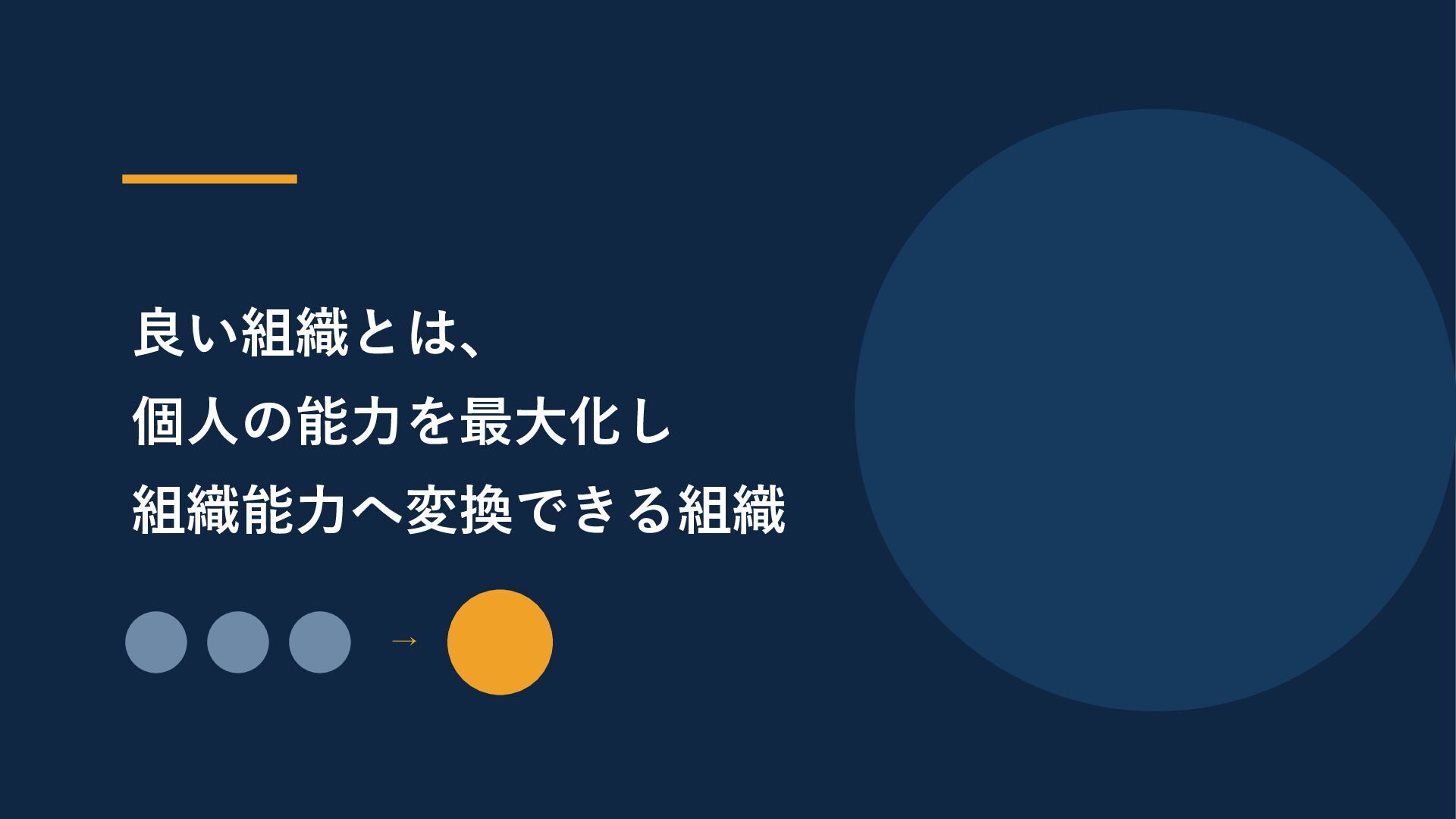 良い組織とは、
個人の能力を最大化し
組織能力へ変換できる組織

→